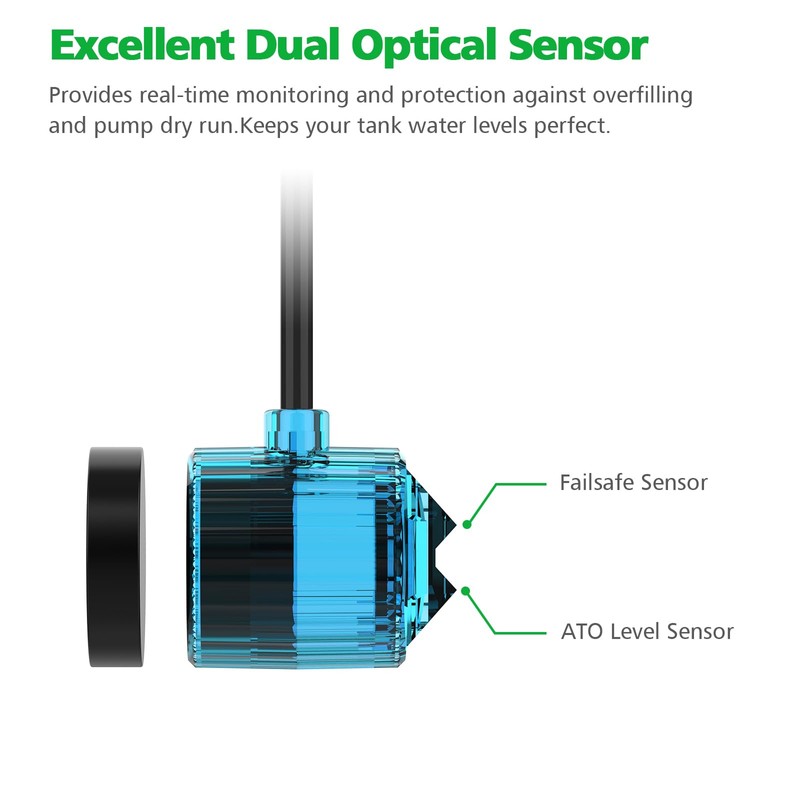 Excellent Dual Optical Sensor

Provides real-time monitoring and protection against overfilling and pump dry run.Keeps your tank water levels perfect.

Failsafe Sensor

ATO Level Sensor